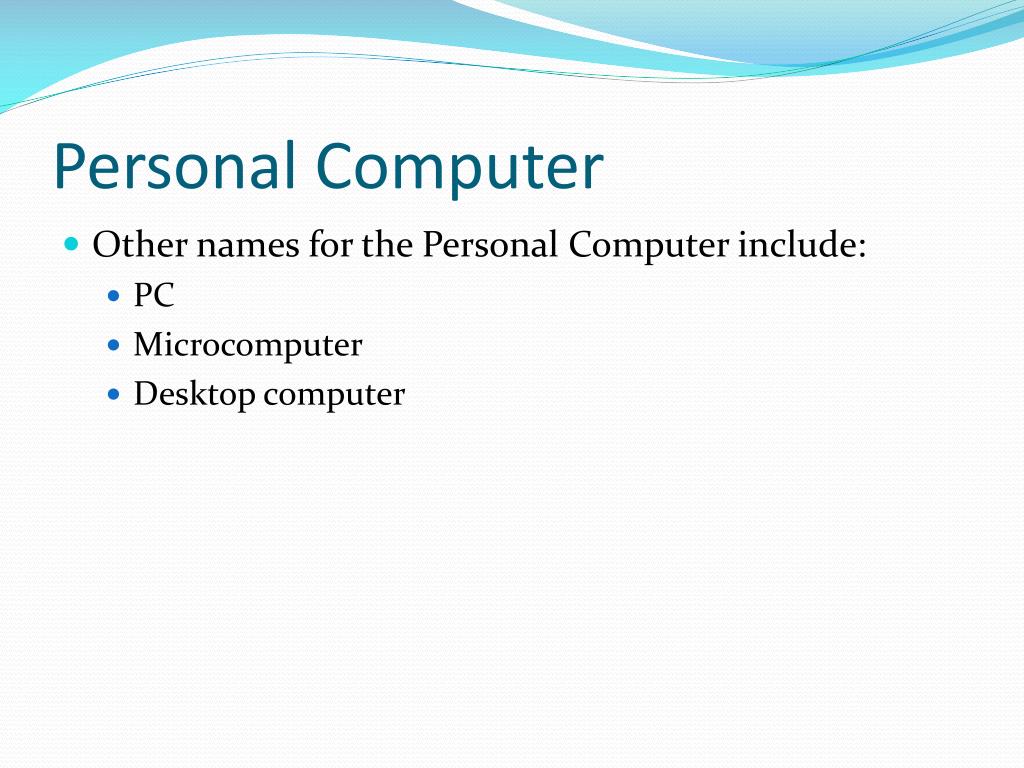 Personal Computer

- Other names for the Personal Computer include:
  - PC
  - Microcomputer
  - Desktop computer